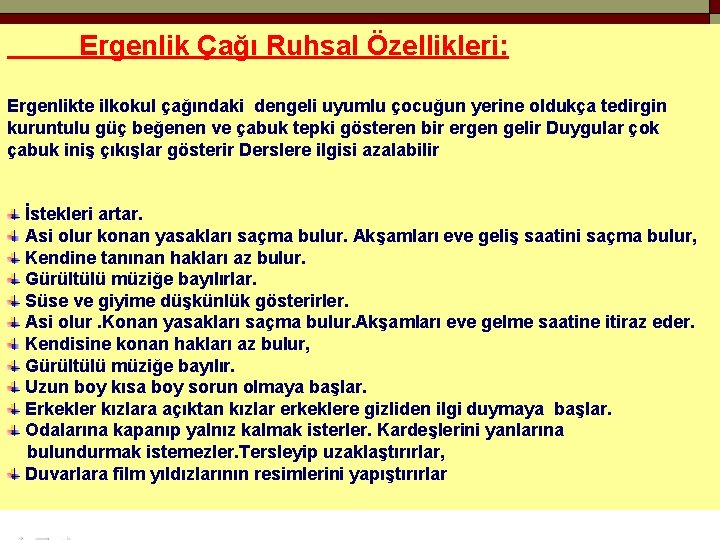 Ergenlik Çağı Ruhsal Özellikleri:

Ergenlikte ilkokul çağındaki dengeli uyumlu çocuğun yerine oldukça tedirgin kuruntulu güç beğenen ve çabuk tepki gösteren bir ergen gelir Duygular çok çabuk iniş çıkışlar gösterir Derslere ilgisi azalabilir

İstekleri artar.
Asi olur konan yasakları saçma bulur. Akşamları eve geliş saatini saçma bulur,
Kendine tanınan hakları az bulur.
Gürültülü müziğe bayılırlar.
Süse ve giyime düşkünlük gösterirler.
Asi olur .Konan yasakları saçma bulur.Akşamları eve gelme saatine itiraz eder.
Kendisine konan hakları az bulur,
Gürültülü müziğe bayılır.
Uzun boy kısa boy sorun olmaya başlar.
Erkekler kızlara açıktan kızlar erkeklere gizliden ilgi duymaya başlar.
Odalarına kapanıp yalnız kalmak isterler. Kardeşlerini yanlarına bulundurmak istemezler.Tersleyip uzaklaştırırlar,
Duvarlara film yıldızlarının resimlerini yapıştırırlar